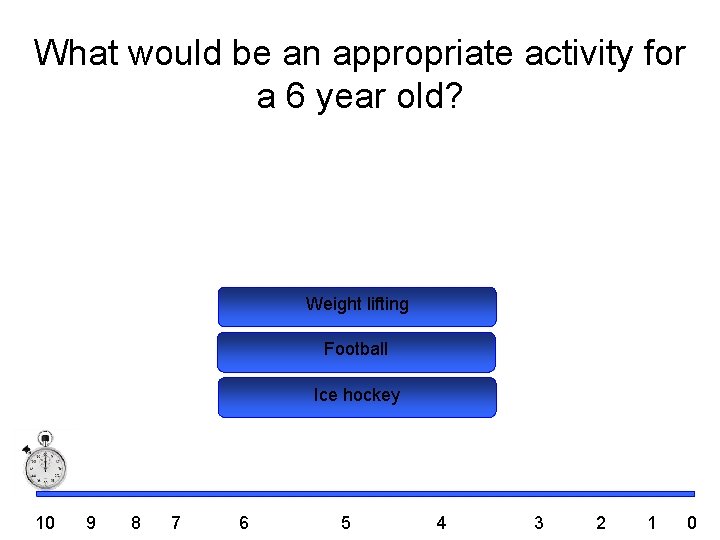 What would be an appropriate activity for a 6 year old?

Weight lifting

Football

Ice hockey

10 9 8 7 6 5 4 3 2 1 0